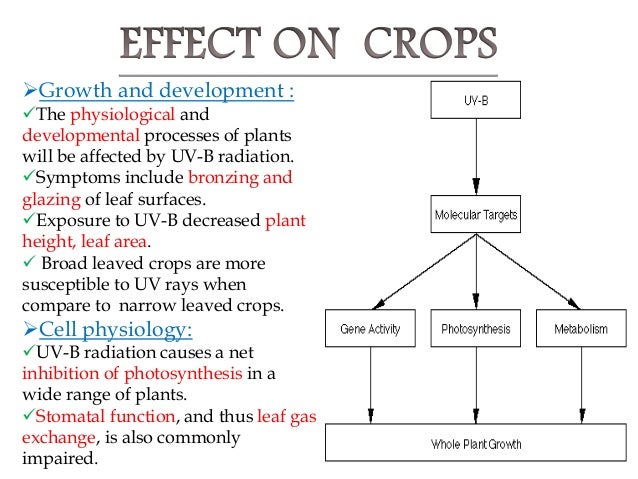 EFFECT ON CROPS

➢Growth and development :

✓The physiological and developmental processes of plants will be affected by UV-B radiation.

✓Symptoms include bronzing and glazing of leaf surfaces.

✓Exposure to UV-B decreased plant height, leaf area.

✓ Broad leaved crops are more susceptible to UV rays when compare to narrow leaved crops.

➢Cell physiology:

✓UV-B radiation causes a net inhibition of photosynthesis in a wide range of plants.

✓Stomatal function, and thus leaf gas exchange, is also commonly impaired.

UV-B

Molecular Targets

Gene Activity

Photosynthesis

Metabolism

Whole Plant Growth